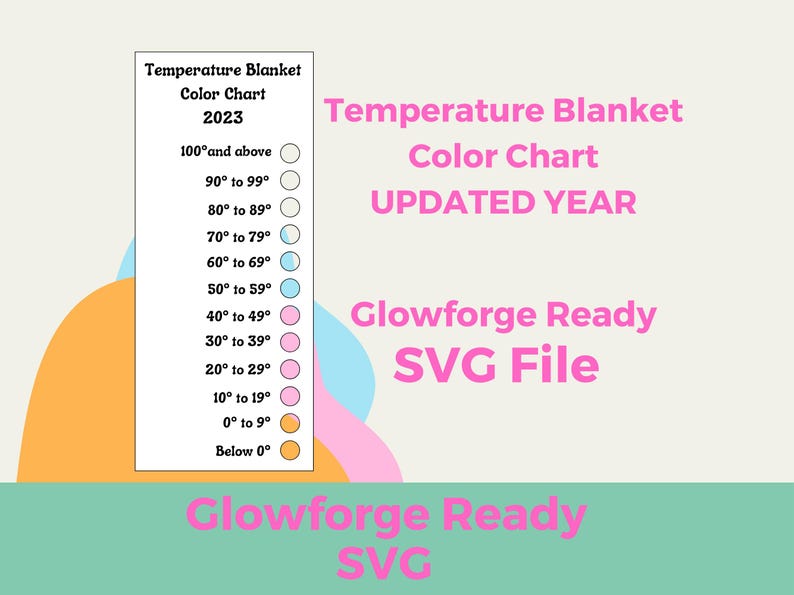 Temperature Blanket
Color Chart
2023

100°and above
90° to 99°
80° to 89°
70° to 79°
60° to 69°
50° to 59°
40° to 49°
30° to 39°
20° to 29°
10° to 19°
0° to 9°
Below 0°

Temperature Blanket
Color Chart
UPDATED YEAR

Glowforge Ready
SVG File

Glowforge Ready
SVG